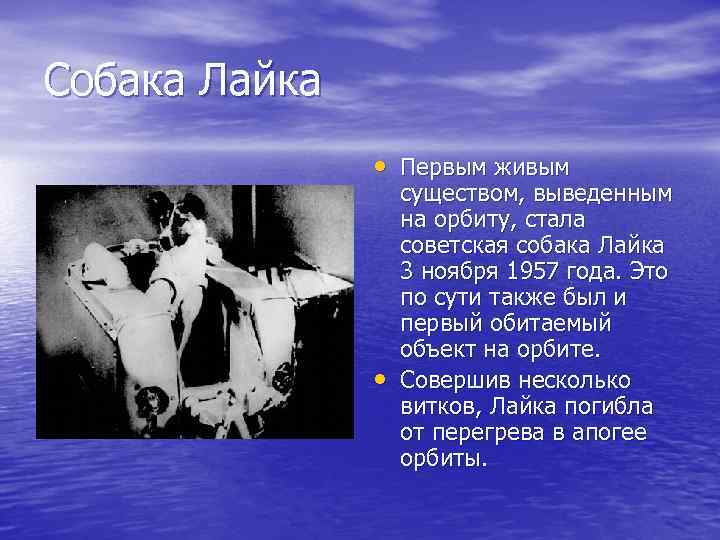 Собака Лайка

• Первым живым существом, выведенным на орбиту, стала советская собака Лайка 3 ноября 1957 года. Это по сути также был и первый обитаемый объект на орбите.

• Совершив несколько витков, Лайка погибла от перегрева в апогее орбиты.